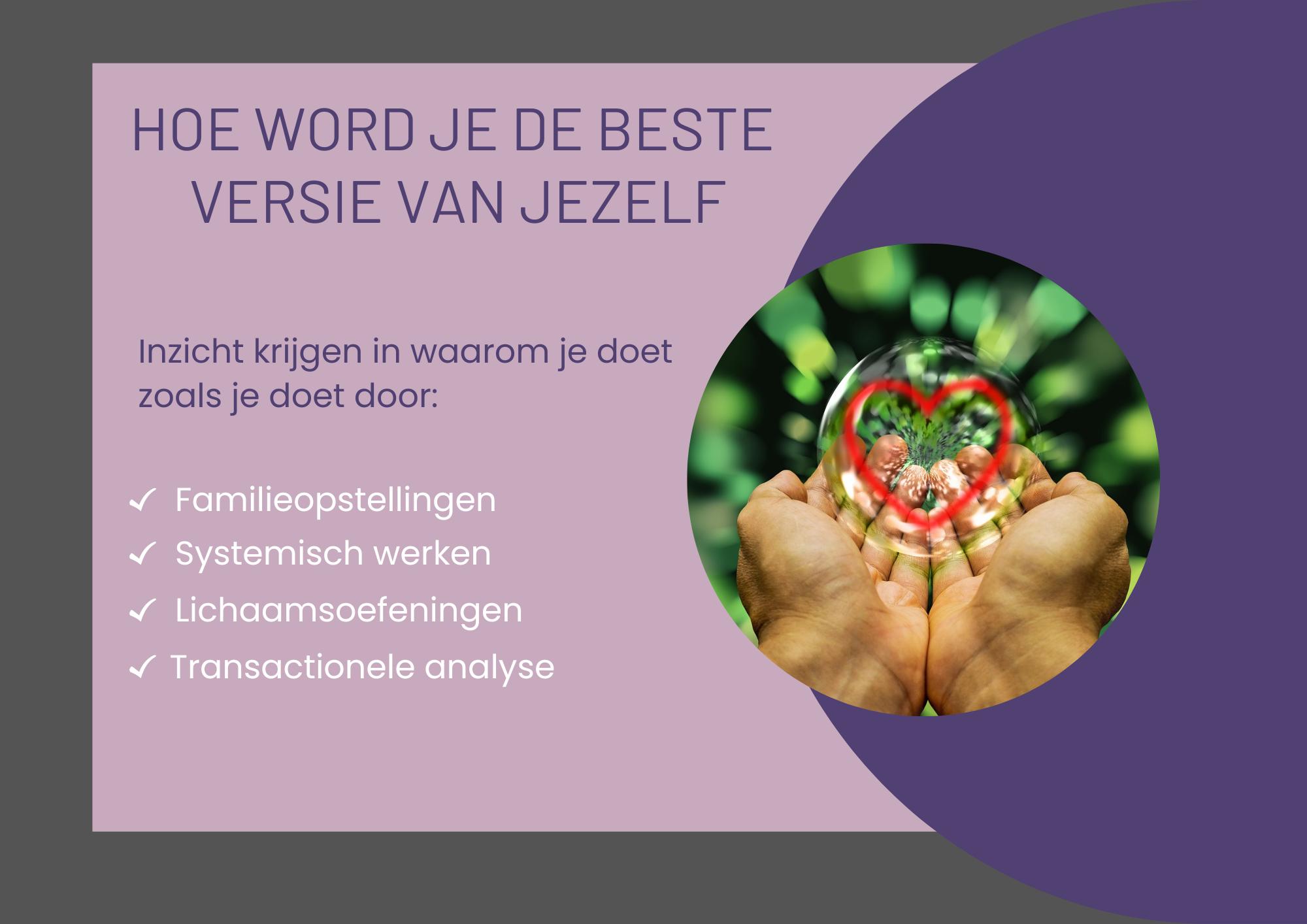 HOE WORD JE DE BESTE VERSIE VAN JEZELF

Inzicht krijgen in waarom je doet zoals je doet door:

✓ Familieopstellingen
✓ Systemisch werken
✓ Lichaamsoefeningen
✓ Transactionele analyse